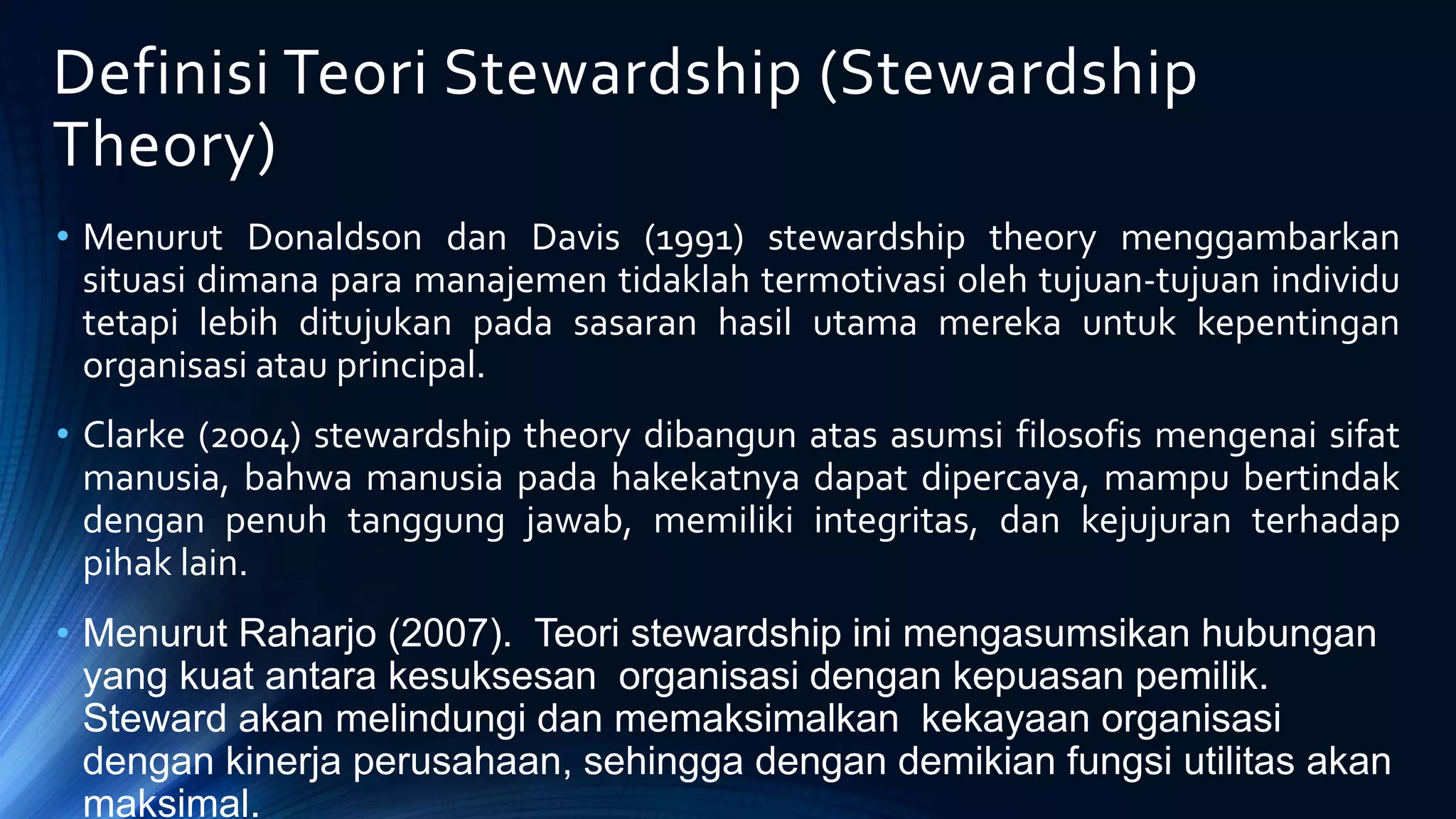 Definisi Teori Stewardship (Stewardship Theory)

• Menurut Donaldson dan Davis (1991) stewardship theory menggambarkan situasi dimana para manajemen tidaklah termotivasi oleh tujuan-tujuan individu tetapi lebih ditujukan pada sasaran hasil utama mereka untuk kepentingan organisasi atau principal.

• Clarke (2004) stewardship theory dibangun atas asumsi filosofis mengenai sifat manusia, bahwa manusia pada hakekatnya dapat dipercaya, mampu bertindak dengan penuh tanggung jawab, memiliki integritas, dan kejujuran terhadap pihak lain.

• Menurut Raharjo (2007). Teori stewardship ini mengasumsikan hubungan yang kuat antara kesuksesan organisasi dengan kepuasan pemilik. Steward akan melindungi dan memaksimalkan kekayaan organisasi dengan kinerja perusahaan, sehingga dengan demikian fungsi utilitas akan maksimal.